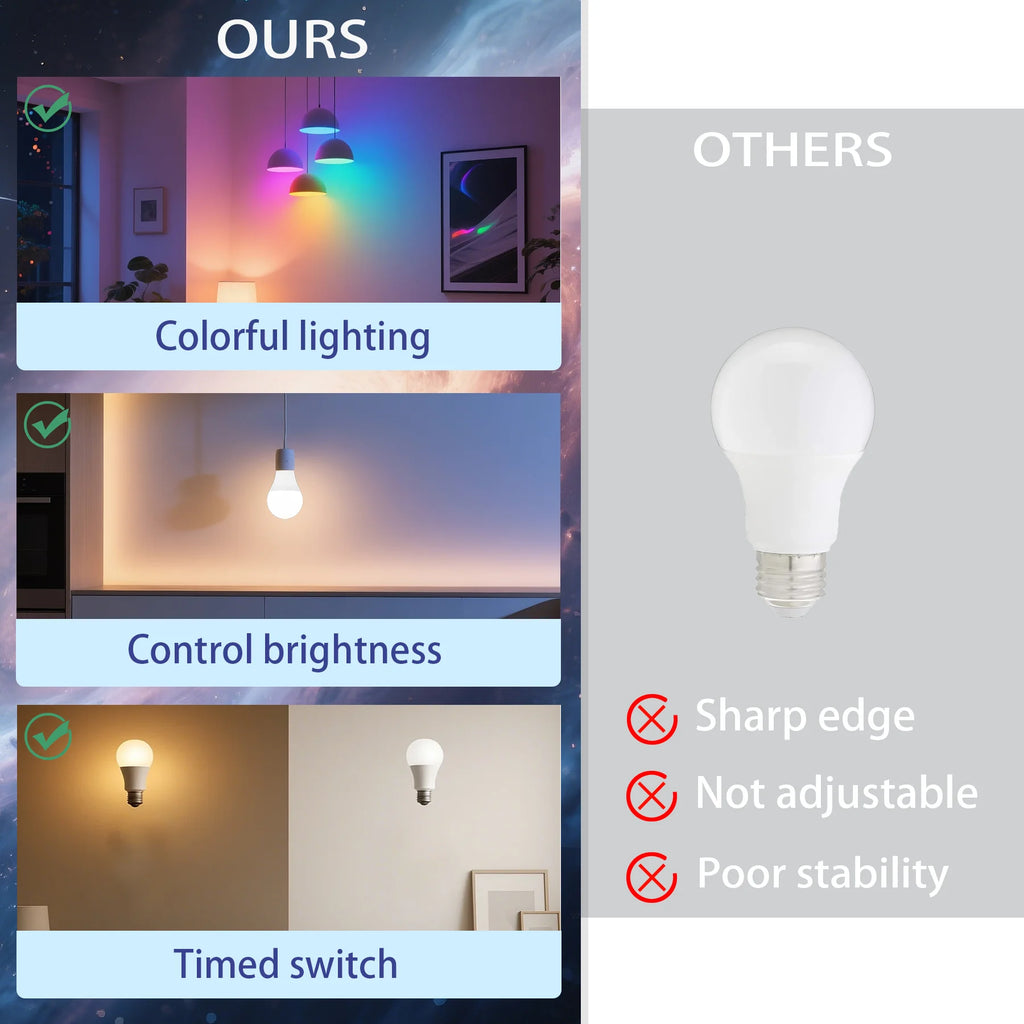 OURS

Colorful lighting

Control brightness

Timed switch

OTHERS

Sharp edge

Not adjustable

Poor stability